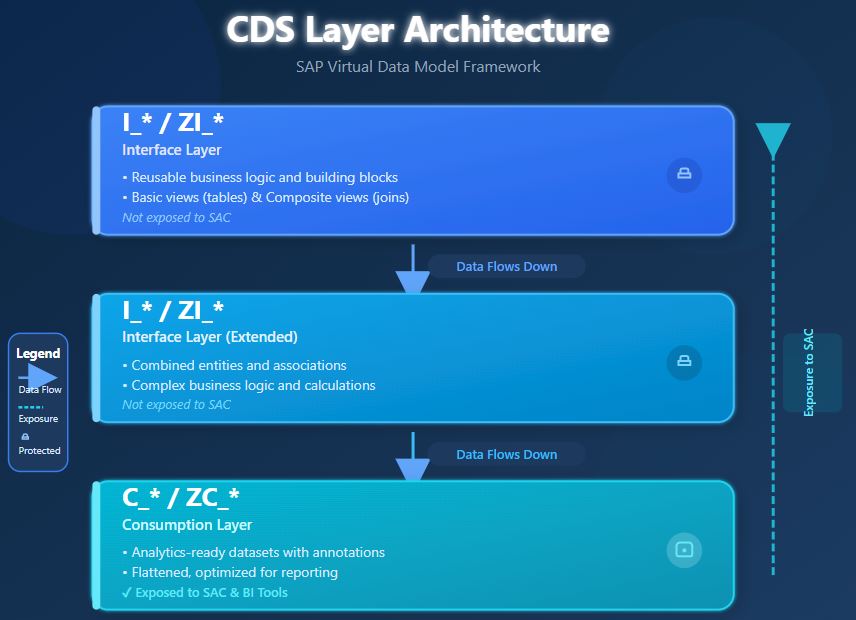 CDS Layer Architecture

SAP Virtual Data Model Framework

I_* / ZI_*

Interface Layer

▪ Reusable business logic and building blocks
▪ Basic views (tables) & Composite views (joins)

Not exposed to SAC

Data Flows Down

I_* / ZI_*

Interface Layer (Extended)

▪ Combined entities and associations
▪ Complex business logic and calculations

Not exposed to SAC

Data Flows Down

C_* / ZC_*

Consumption Layer

▪ Analytics-ready datasets with annotations
▪ Flattened, optimized for reporting

✓ Exposed to SAC & BI Tools

Legend

Data Flow

Exposure

Protected

Exposure to SAC